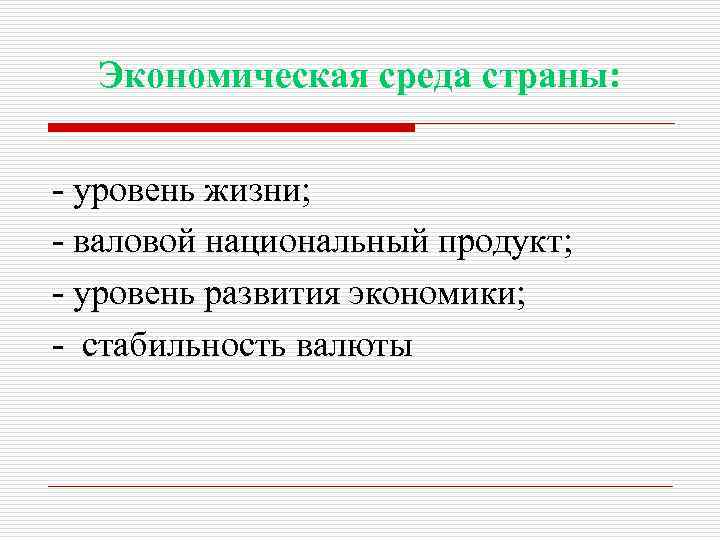 Экономическая среда страны:

- уровень жизни;
- валовой национальный продукт;
- уровень развития экономики;
- стабильность валюты